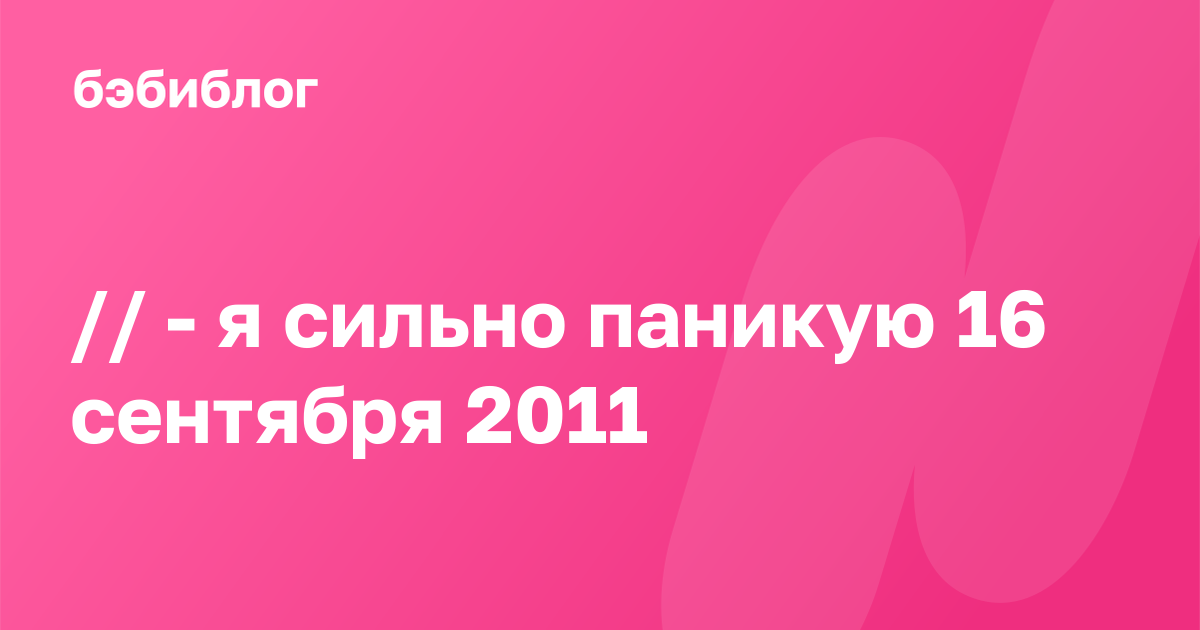 бэбиблог

// - я сильно паникую 16 сентября 2011